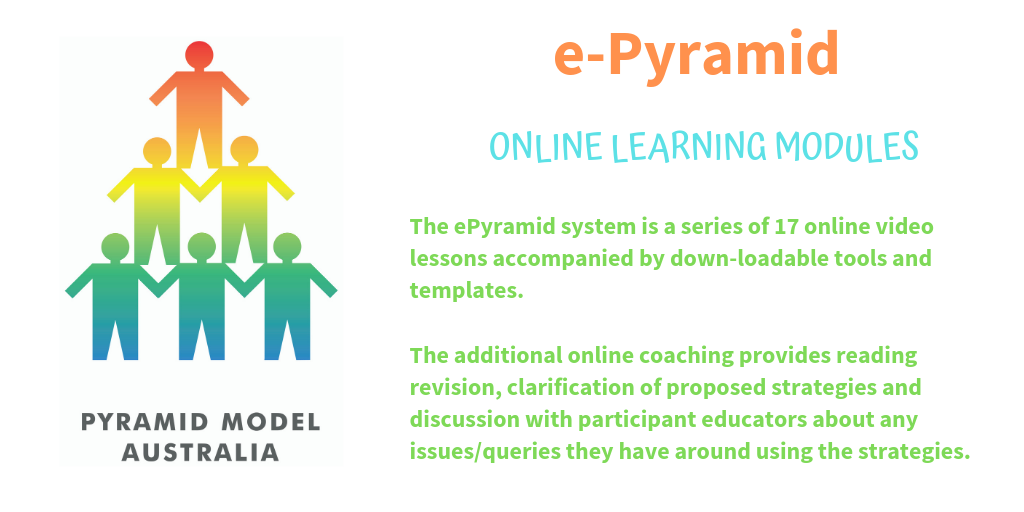 PYRAMID MODEL AUSTRALIA

e-Pyramid

ONLINE LEARNING MODULES

The ePyramid system is a series of 17 online video lessons accompanied by down-loadable tools and templates.

The additional online coaching provides reading revision, clarification of proposed strategies and discussion with participant educators about any issues/queries they have around using the strategies.